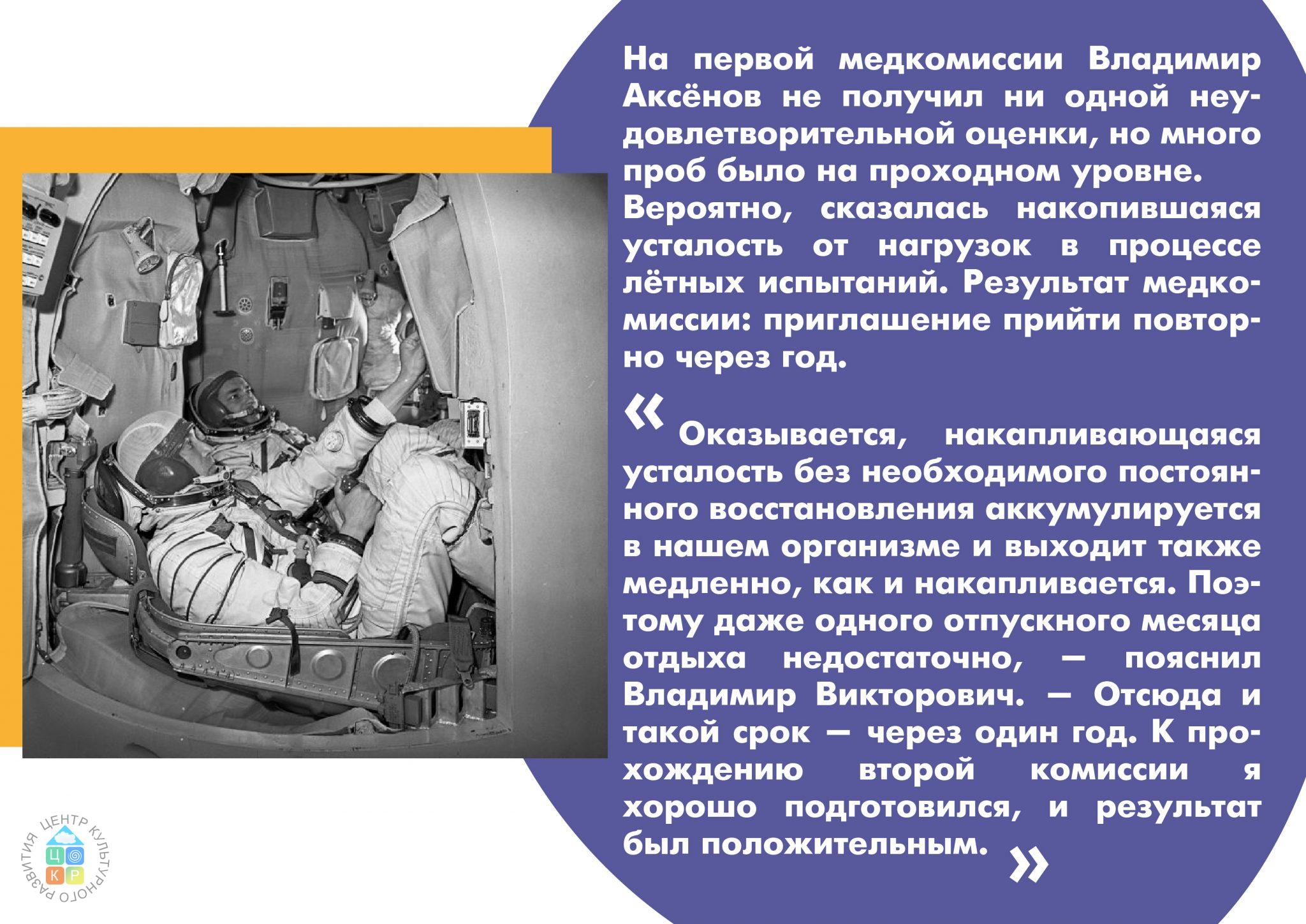 На первой медкомиссии Владимир Аксёнов не получил ни одной неудовлетворительной оценки, но много проб было на проходном уровне. Вероятно, сказалась накопившаяся усталость от нагрузок в процессе лётных испытаний. Результат медкомиссии: приглашение прийти повторно через год.

« Оказывается, накапливающаяся усталость без необходимого постоянного восстановления аккумулируется в нашем организме и выходит также медленно, как и накапливается. Поэтому даже одного отпускного месяца отдыха недостаточно, — пояснил Владимир Викторович. — Отсюда и такой срок — через один год. К прохождению второй комиссии я хорошо подготовился, и результат был положительным. »

ЦЕНТР КУЛЬТУРНОГО РАЗВИТИЯ
Ц
К
Р